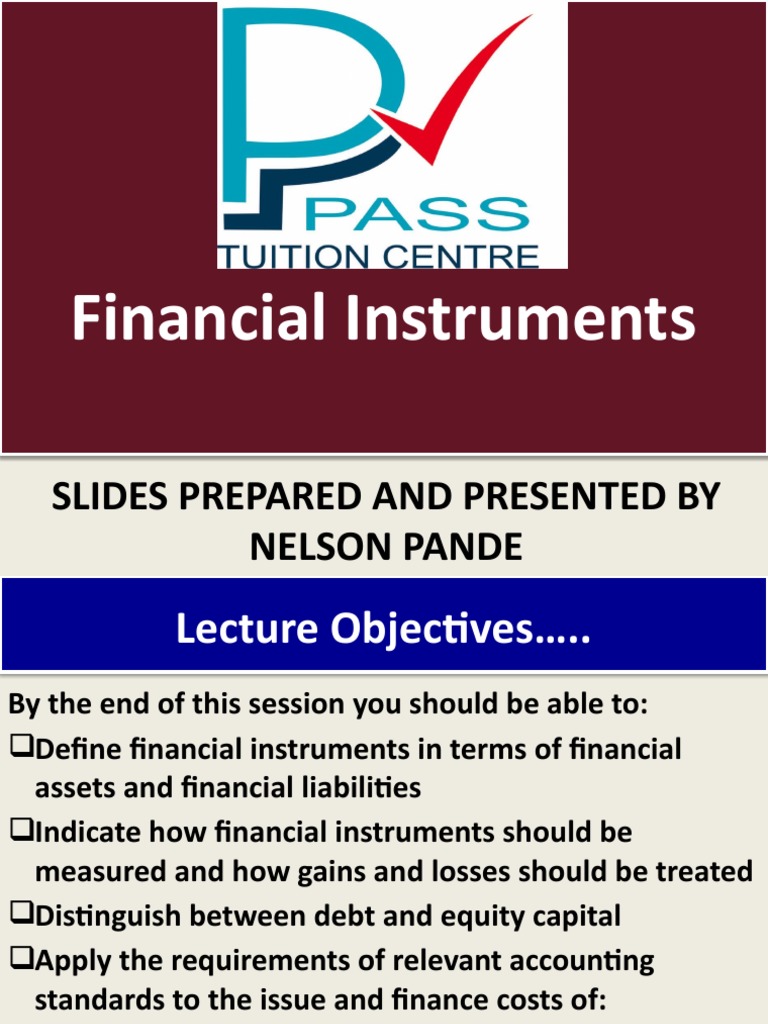 PASS
TUITION CENTRE

Financial Instruments

SLIDES PREPARED AND PRESENTED BY NELSON PANDE

Lecture Objectives…..

By the end of this session you should be able to:

❑Define financial instruments in terms of financial assets and financial liabilities

❑Indicate how financial instruments should be measured and how gains and losses should be treated

❑Distinguish between debt and equity capital

❑Apply the requirements of relevant accounting standards to the issue and finance costs of: